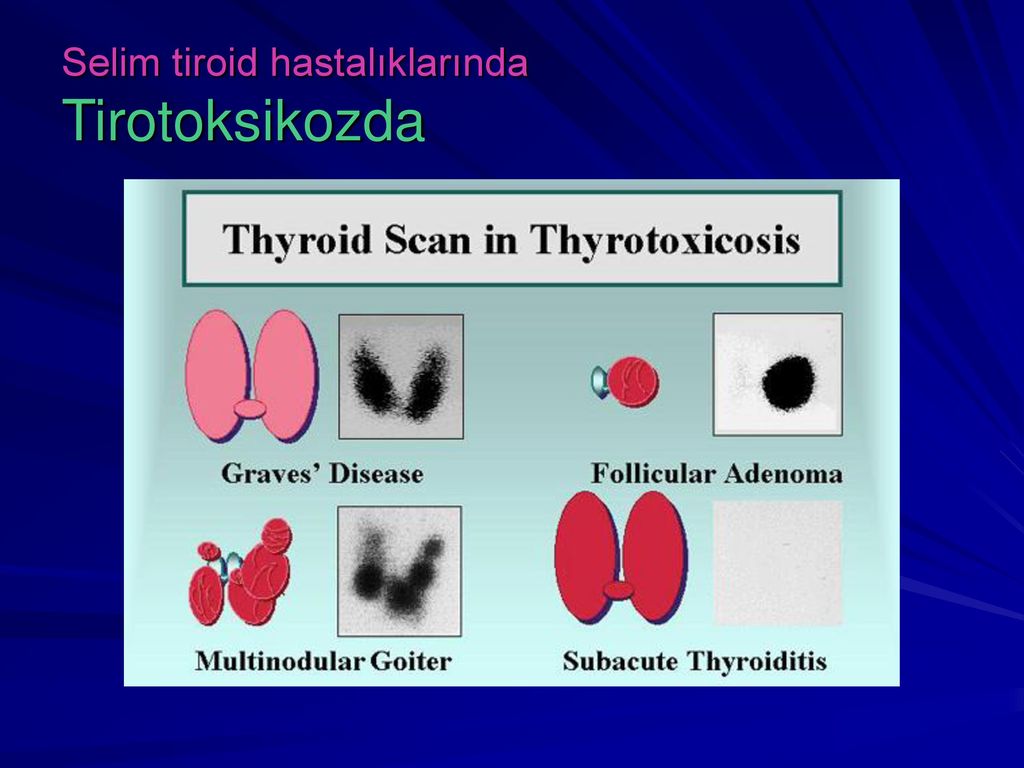 Selim tiroid hastalıklarında
Tirotoksikozda

Thyroid Scan in Thyrotoxicosis

Graves' Disease

Follicular Adenoma

Multinodular Goiter

Subacute Thyroiditis